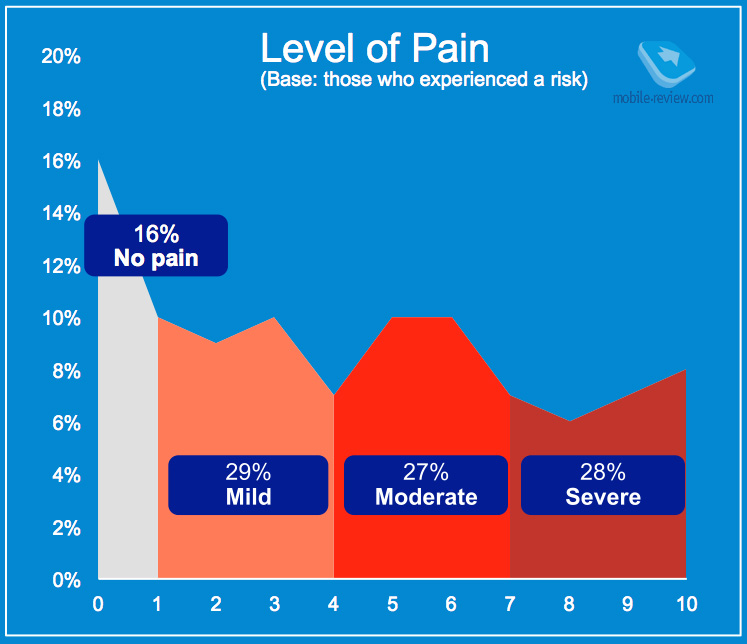 Level of Pain
(Base: those who experienced a risk)

mobile-review.com

20%
18%
16%
14%
12%
10%
8%
6%
4%
2%
0%

16%
No pain

29%
Mild

27%
Moderate

28%
Severe

0 1 2 3 4 5 6 7 8 9 10